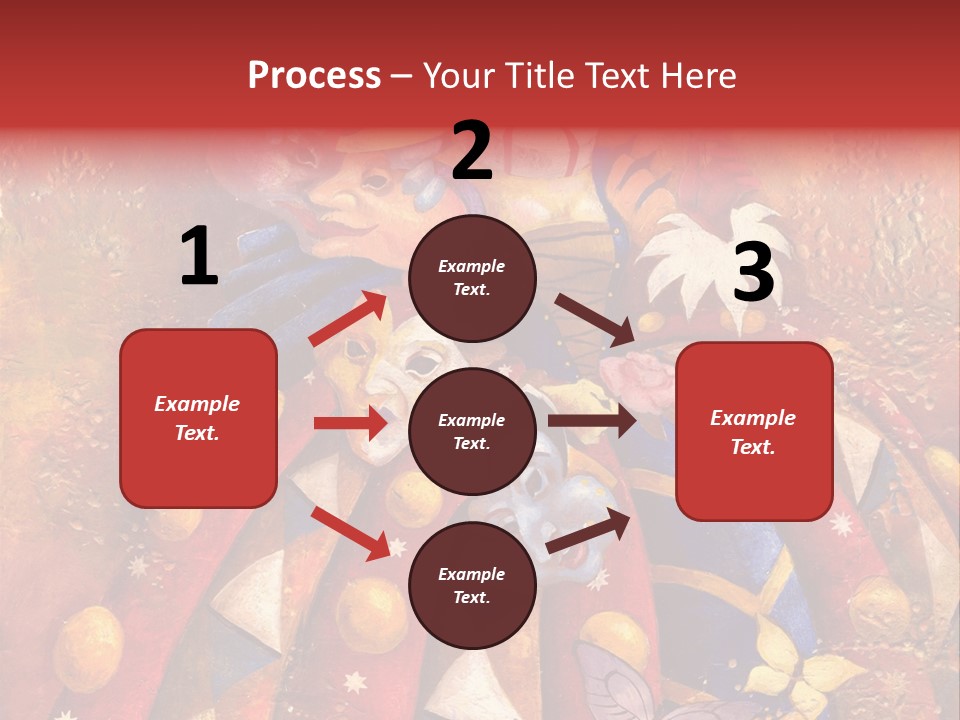 Process – Your Title Text Here

1

Example Text.

2

Example Text.

Example Text.

Example Text.

3

Example Text.